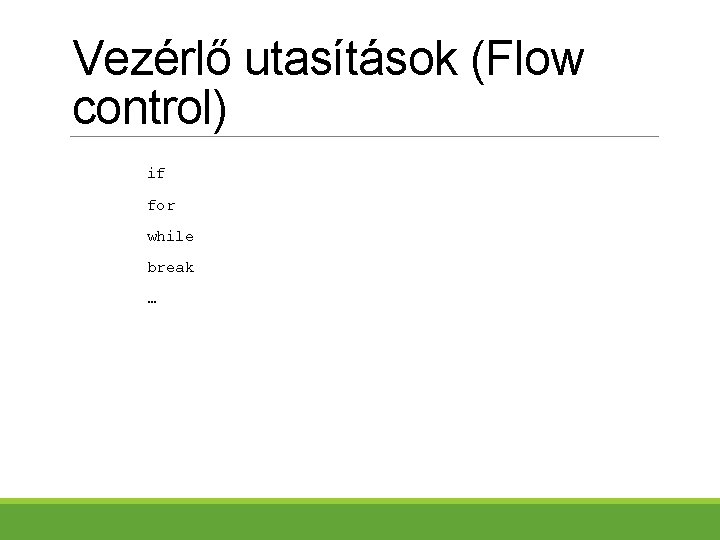 Vezérlő utasítások (Flow control)

if

for

while

break

…